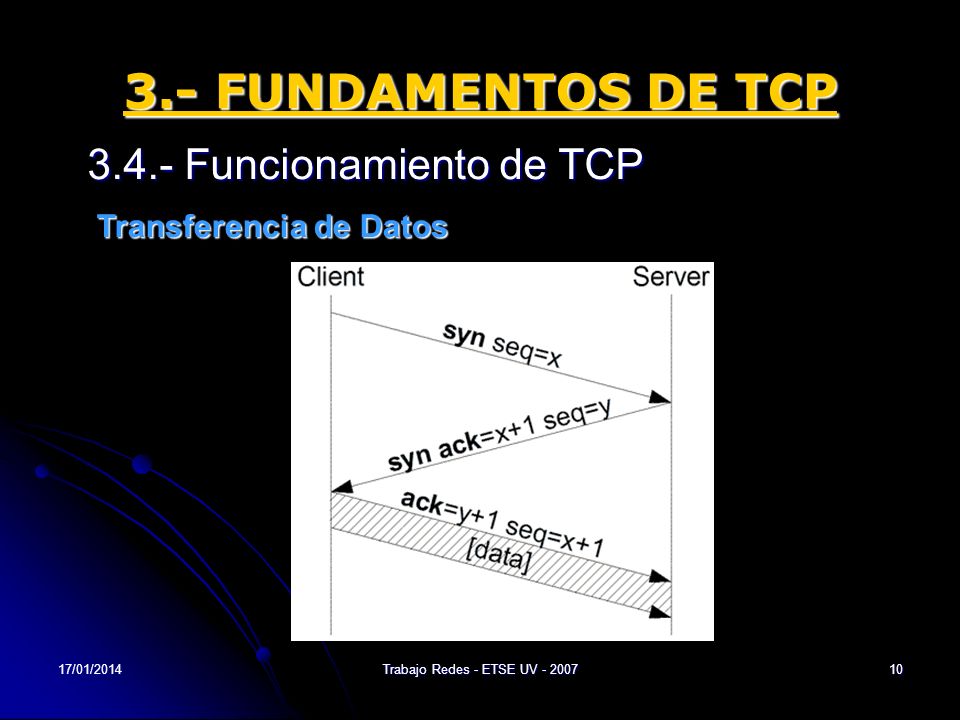 3.- FUNDAMENTOS DE TCP

3.4.- Funcionamiento de TCP

Transferencia de Datos

Client

Server

syn seq=x

syn ack=x+1 seq=y

ack=y+1 seq=x+1

[data]

17/01/2014

Trabajo Redes - ETSE UV - 2007

10